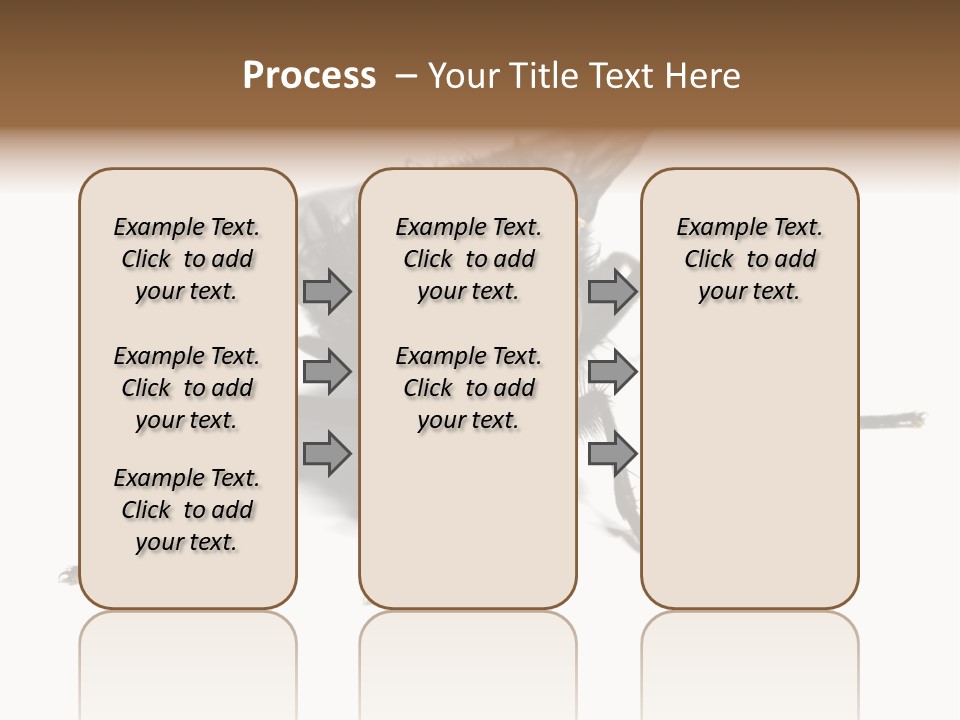 Process – Your Title Text Here

Example Text. Click to add your text.

Example Text. Click to add your text.

Example Text. Click to add your text.

Example Text. Click to add your text.

Example Text. Click to add your text.

Example Text. Click to add your text.